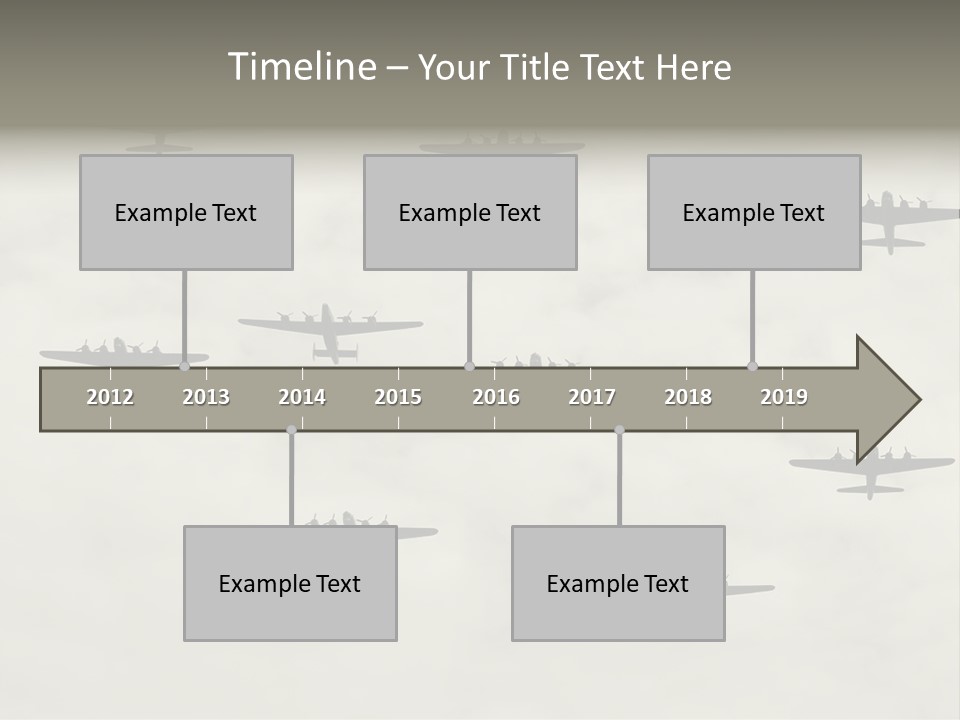 Timeline – Your Title Text Here

Example Text

Example Text

Example Text

2012 2013 2014 2015 2016 2017 2018 2019

Example Text

Example Text